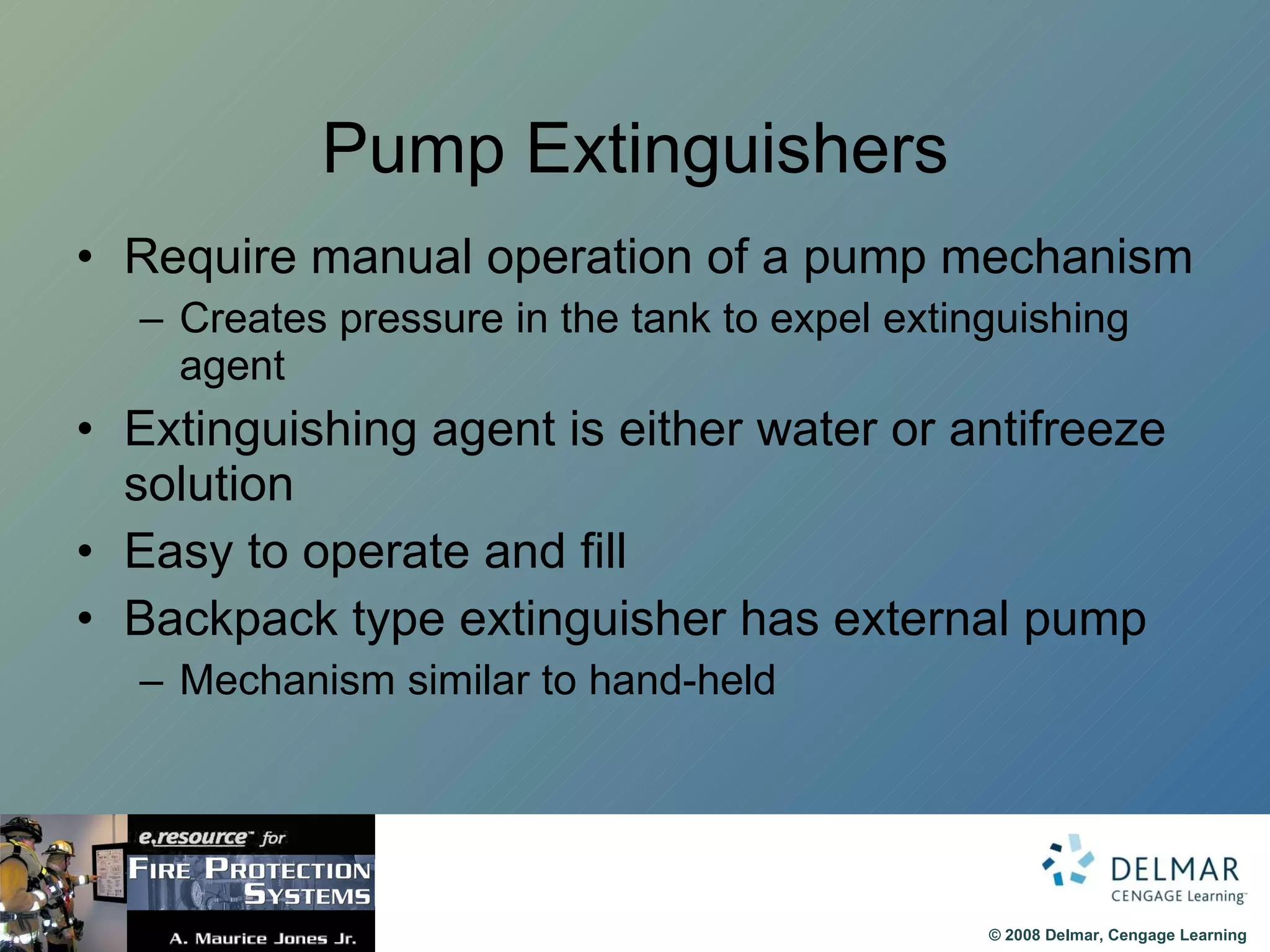 Pump Extinguishers

• Require manual operation of a pump mechanism
– Creates pressure in the tank to expel extinguishing agent
• Extinguishing agent is either water or antifreeze solution
• Easy to operate and fill
• Backpack type extinguisher has external pump
– Mechanism similar to hand-held

e.resource™ for
FIRE PROTECTION SYSTEMS
A. Maurice Jones Jr.

DELMAR
CENGAGE Learning™

© 2008 Delmar, Cengage Learning